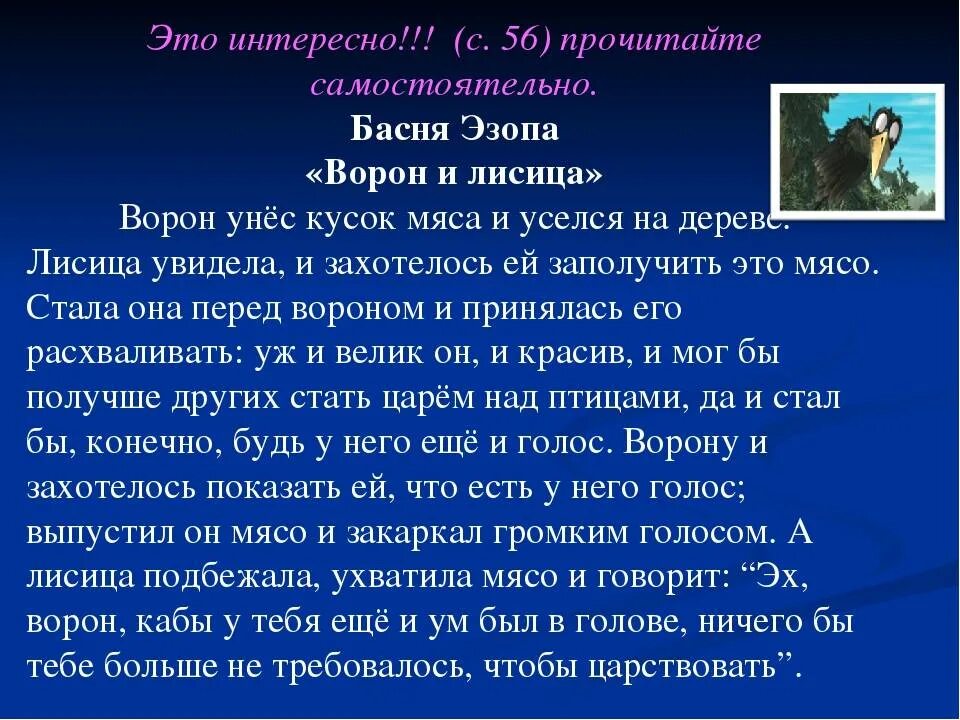 Это интересно!!! (с. 56) прочитайте самостоятельно.

Басня Эзопа
«Ворон и лисица»

Ворон унёс кусок мяса и уселся на дереве. Лисица увидела, и захотелось ей заполучить это мясо. Стала она перед вороном и принялась его расхваливать: уж и велик он, и красив, и мог бы получше других стать царём над птицами, да и стал бы, конечно, будь у него ещё и голос. Ворону и захотелось показать ей, что есть у него голос; выпустил он мясо и закаркал громким голосом. А лисица подбежала, ухватила мясо и говорит: “Эх, ворон, кабы у тебя ещё и ум был в голове, ничего бы тебе больше не требовалось, чтобы царствовать”.